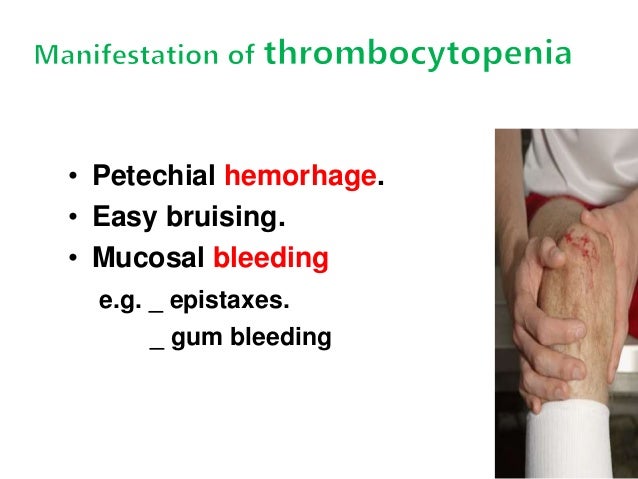 Manifestation of thrombocytopenia

• Petechial hemorhage.
• Easy bruising.
• Mucosal bleeding

e.g. _ epistaxes.
_ gum bleeding